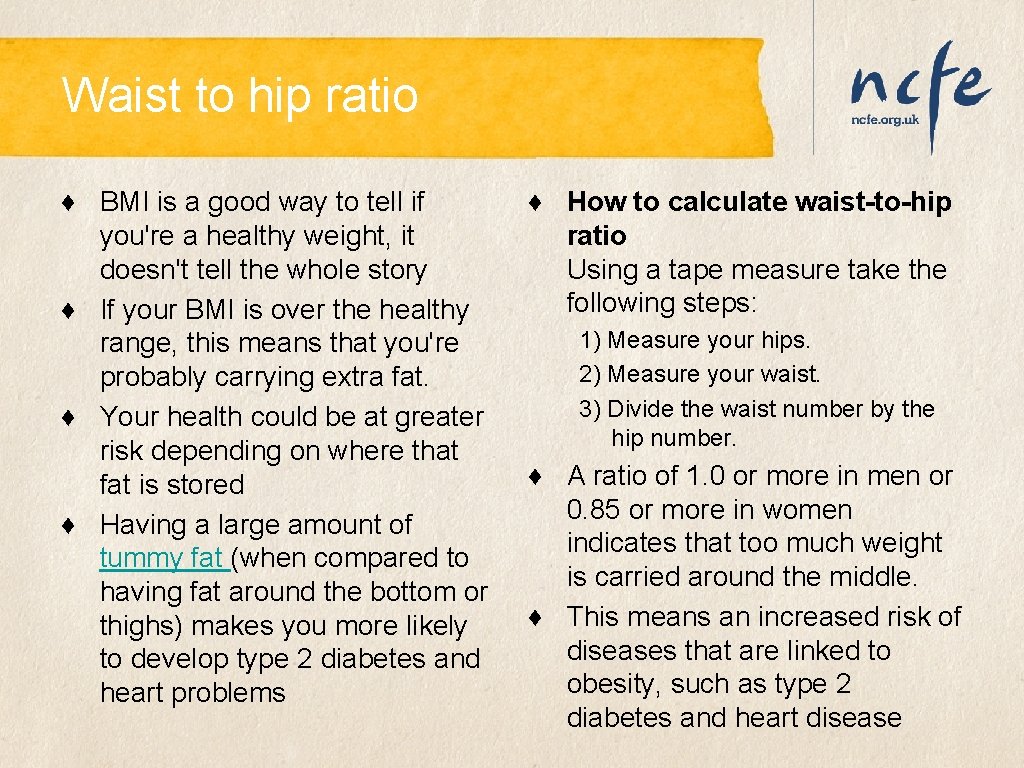 Waist to hip ratio

ncfe
ncfe.org.uk

♦ BMI is a good way to tell if you're a healthy weight, it doesn't tell the whole story
♦ If your BMI is over the healthy range, this means that you're probably carrying extra fat.
♦ Your health could be at greater risk depending on where that fat is stored
♦ Having a large amount of tummy fat (when compared to having fat around the bottom or thighs) makes you more likely to develop type 2 diabetes and heart problems

♦ How to calculate waist-to-hip ratio
Using a tape measure take the following steps:
1) Measure your hips.
2) Measure your waist.
3) Divide the waist number by the hip number.
♦ A ratio of 1.0 or more in men or 0.85 or more in women indicates that too much weight is carried around the middle.
♦ This means an increased risk of diseases that are linked to obesity, such as type 2 diabetes and heart disease